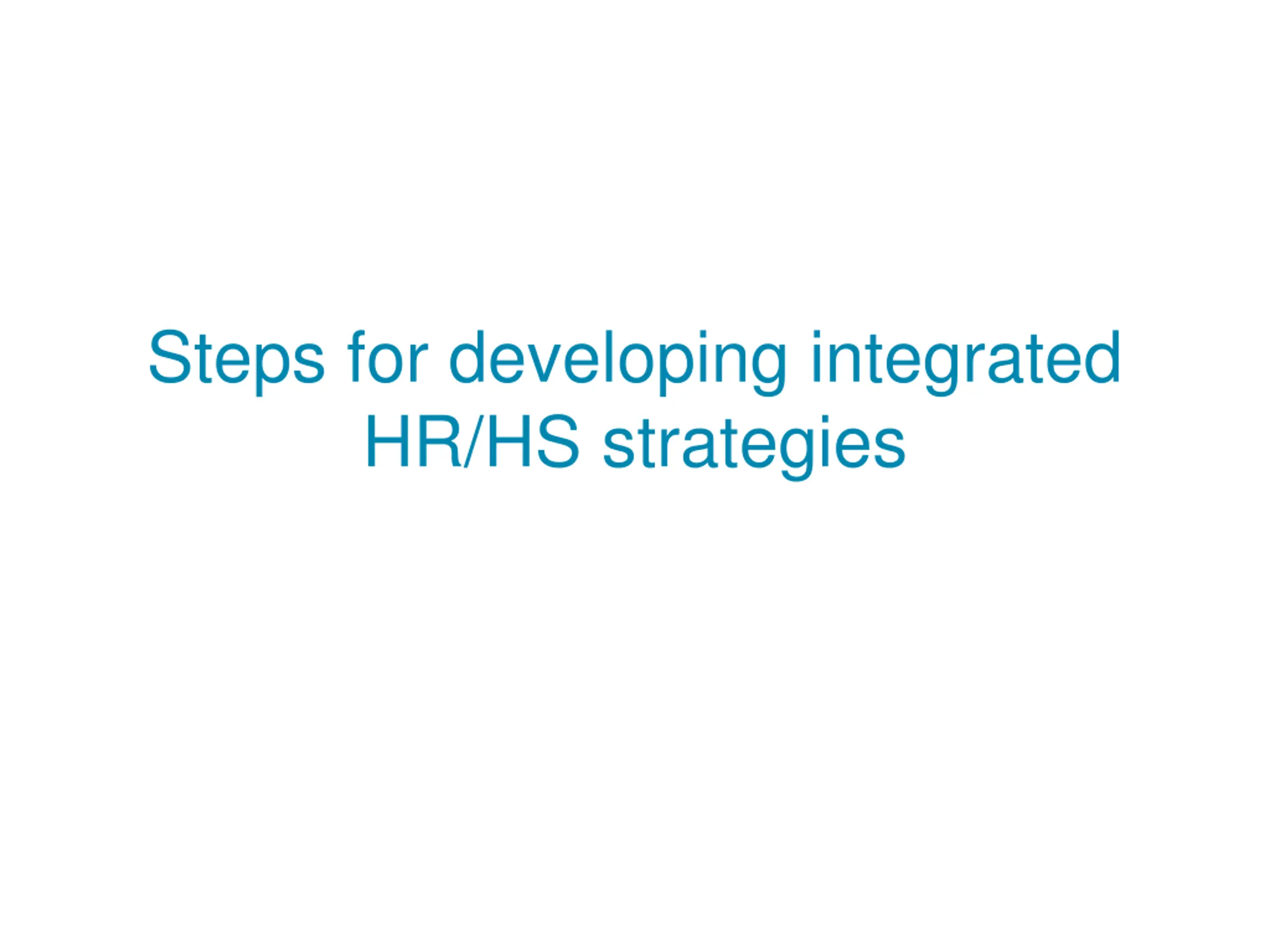 Steps for developing integrated HR/HS strategies